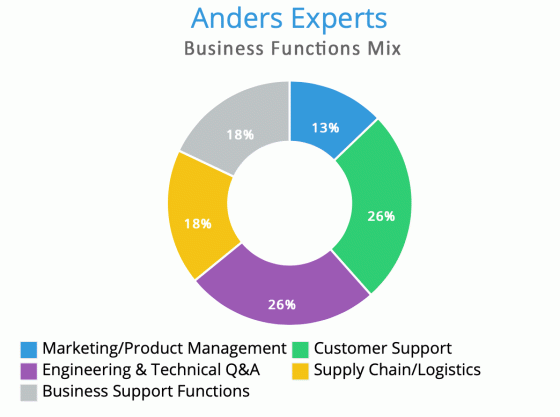 Anders Experts
Business Functions Mix

13%
26%
26%
18%
18%

Marketing/Product Management
Customer Support
Engineering & Technical Q&A
Supply Chain/Logistics
Business Support Functions